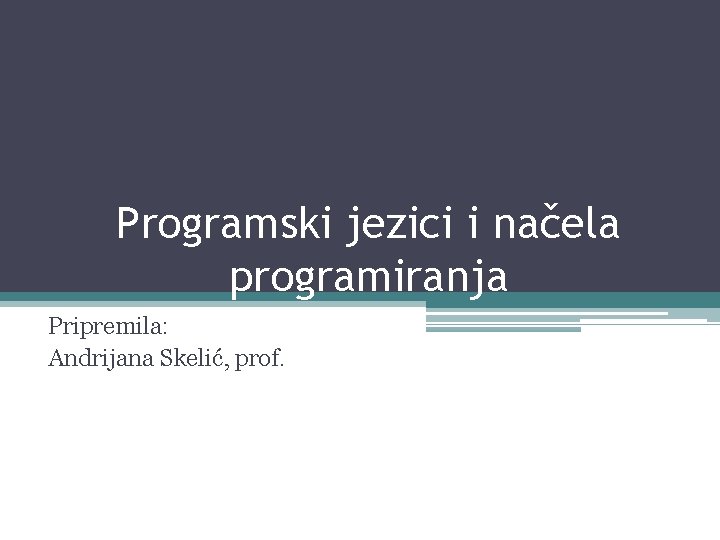 Programski jezici i načela programiranja

Pripremila:
Andrijana Skelić, prof.